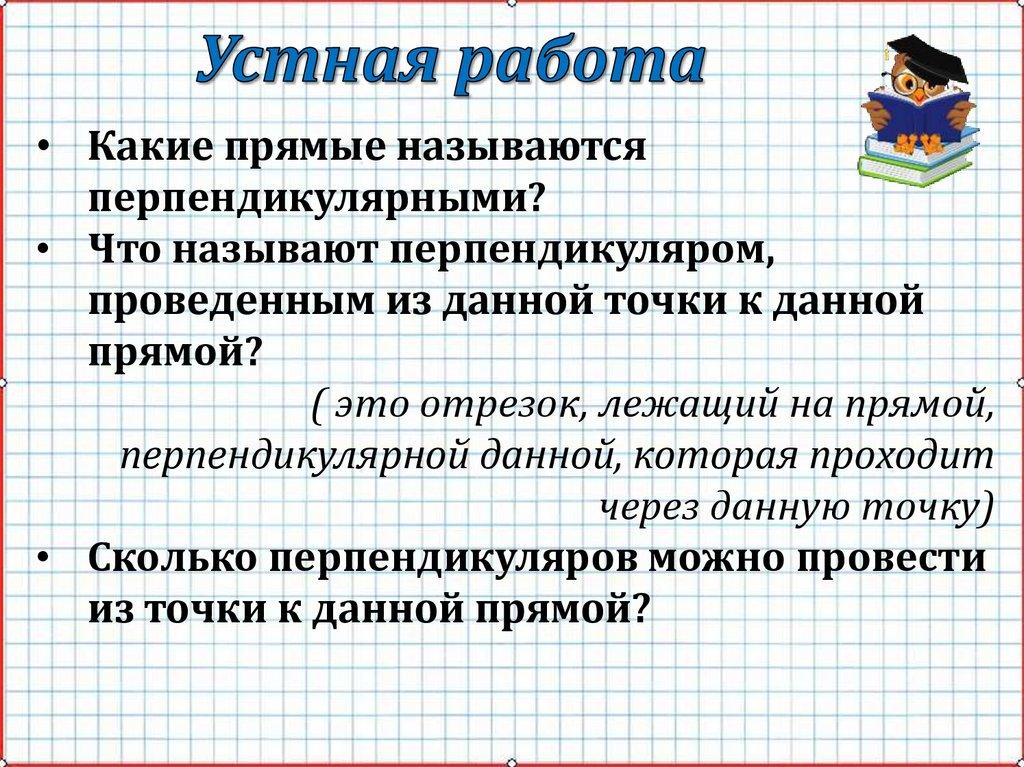 Устная работа

• Какие прямые называются перпендикулярными?
• Что называют перпендикуляром, проведенным из данной точки к данной прямой?

( это отрезок, лежащий на прямой, перпендикулярной данной, которая проходит через данную точку)

• Сколько перпендикуляров можно провести из точки к данной прямой?